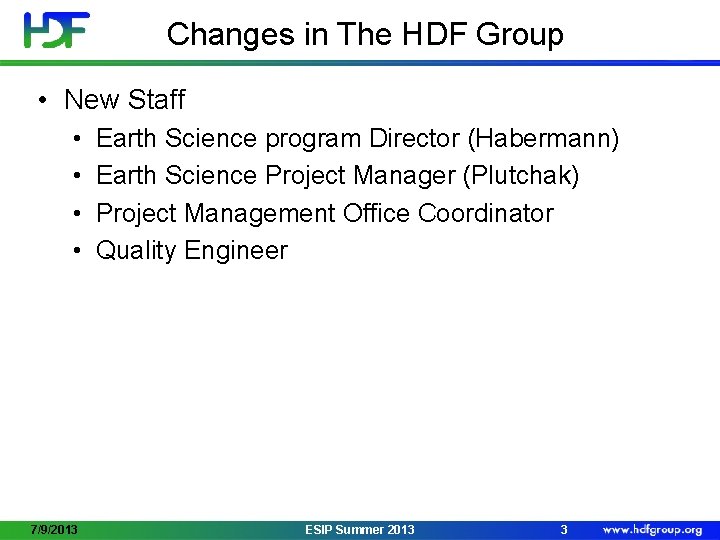 HDF

Changes in The HDF Group

• New Staff
  • Earth Science program Director (Habermann)
  • Earth Science Project Manager (Plutchak)
  • Project Management Office Coordinator
  • Quality Engineer

7/9/2013 ESIP Summer 2013 3 www.hdfgroup.org